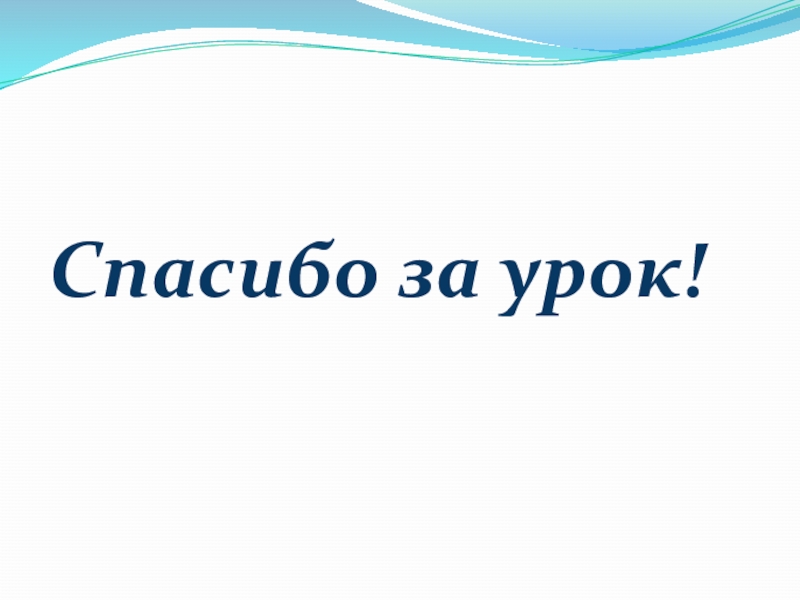 Спасибо за урок!